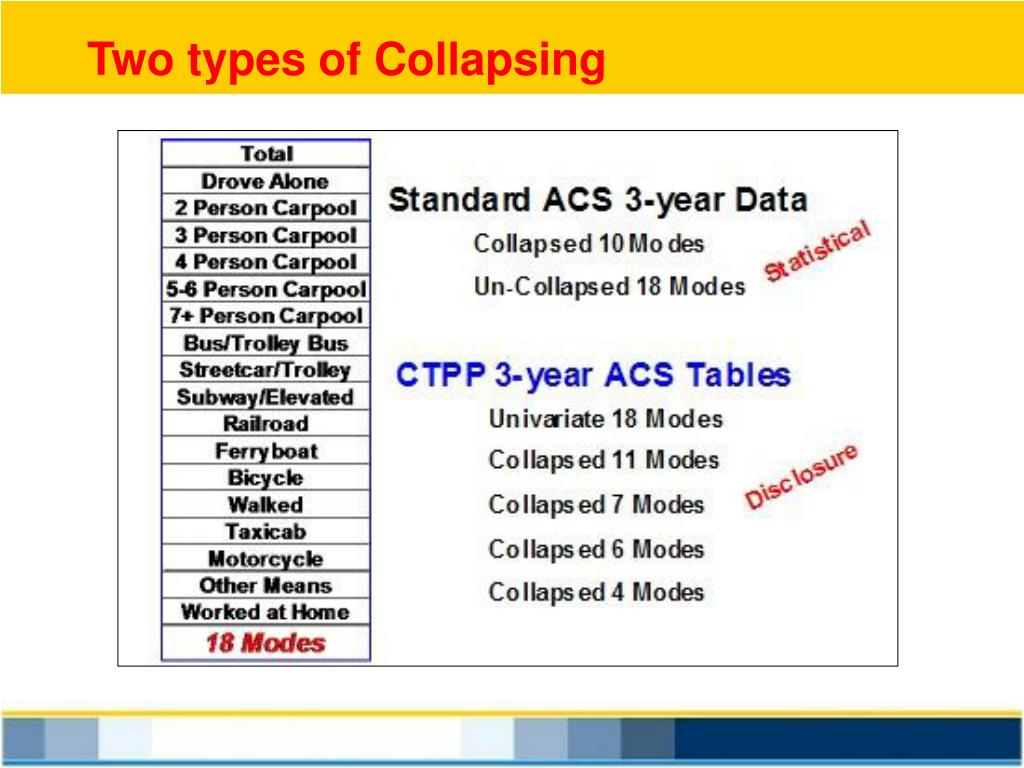 Two types of Collapsing

| Total |
|---|
| Drove Alone |
| 2 Person Carpool |
| 3 Person Carpool |
| 4 Person Carpool |
| 5-6 Person Carpool |
| 7+ Person Carpool |
| Bus/Trolley Bus |
| Streetcar/Trolley |
| Subway/Elevated |
| Railroad |
| Ferryboat |
| Bicycle |
| Walked |
| Taxicab |
| Motorcycle |
| Other Means |
| Worked at Home |
| 18 Modes |

Standard ACS 3-year Data

Collapsed 10 Modes

Un-Collapsed 18 Modes

Statistical

CTPP 3-year ACS Tables

Univariate 18 Modes

Collapsed 11 Modes

Collapsed 7 Modes

Collapsed 6 Modes

Collapsed 4 Modes

Disclosure